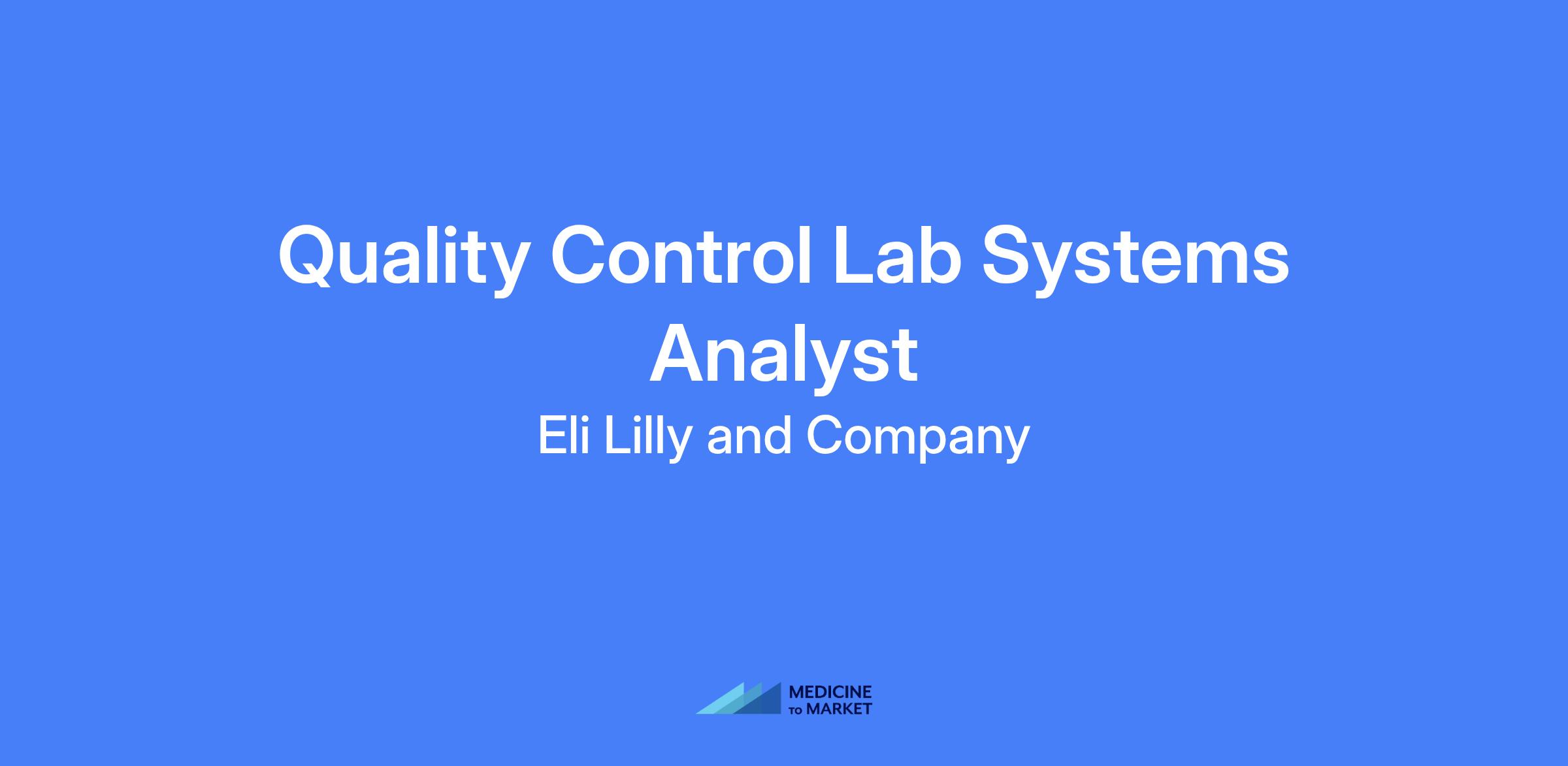 Quality Control Lab Systems Analyst

Eli Lilly and Company

MEDICINE TO MARKET